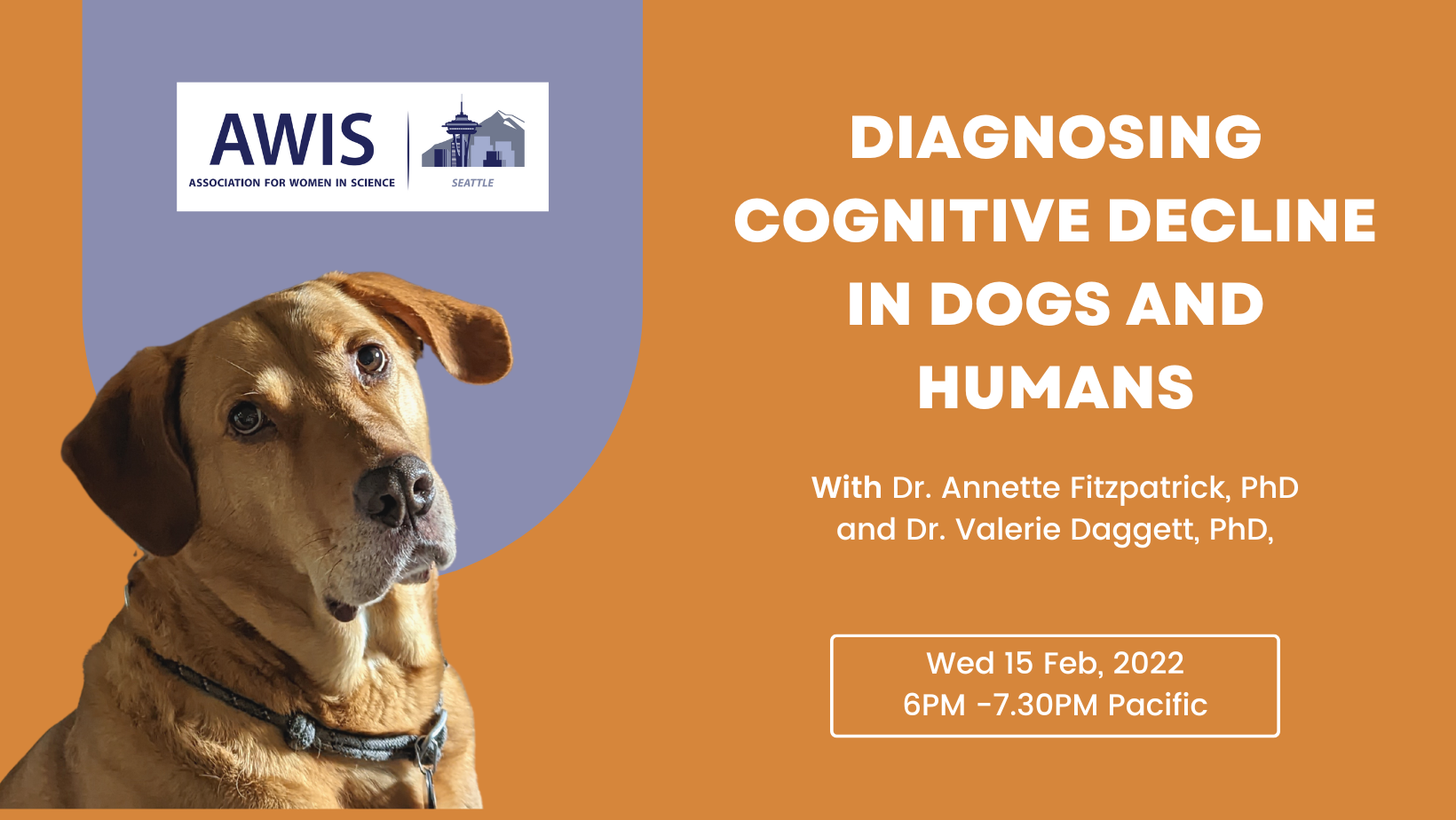 AWIS
ASSOCIATION FOR WOMEN IN SCIENCE
SEATTLE

DIAGNOSING COGNITIVE DECLINE IN DOGS AND HUMANS

With Dr. Annette Fitzpatrick, PhD and Dr. Valerie Daggett, PhD,

Wed 15 Feb, 2022
6PM -7.30PM Pacific